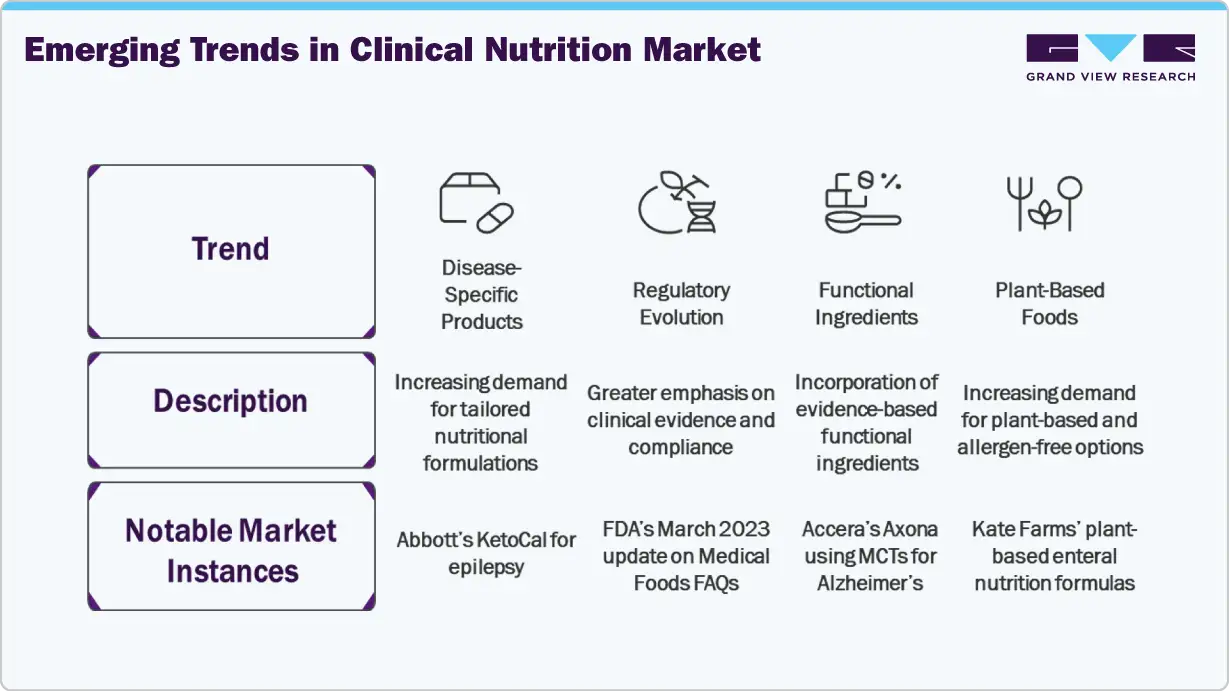 Emerging Trends in Clinical Nutrition Market

GRAND VIEW RESEARCH

| Trend | Disease-Specific Products | Regulatory Evolution | Functional Ingredients | Plant-Based Foods |
|---|---|---|---|---|
| Description | Increasing demand for tailored nutritional formulations | Greater emphasis on clinical evidence and compliance | Incorporation of evidence-based functional ingredients | Increasing demand for plant-based and allergen-free options |
| Notable Market Instances | Abbott's KetoCal for epilepsy | FDA's March 2023 update on Medical Foods FAQs | Accera's Axona using MCTs for Alzheimer's | Kate Farms' plant-based enteral nutrition formulas |